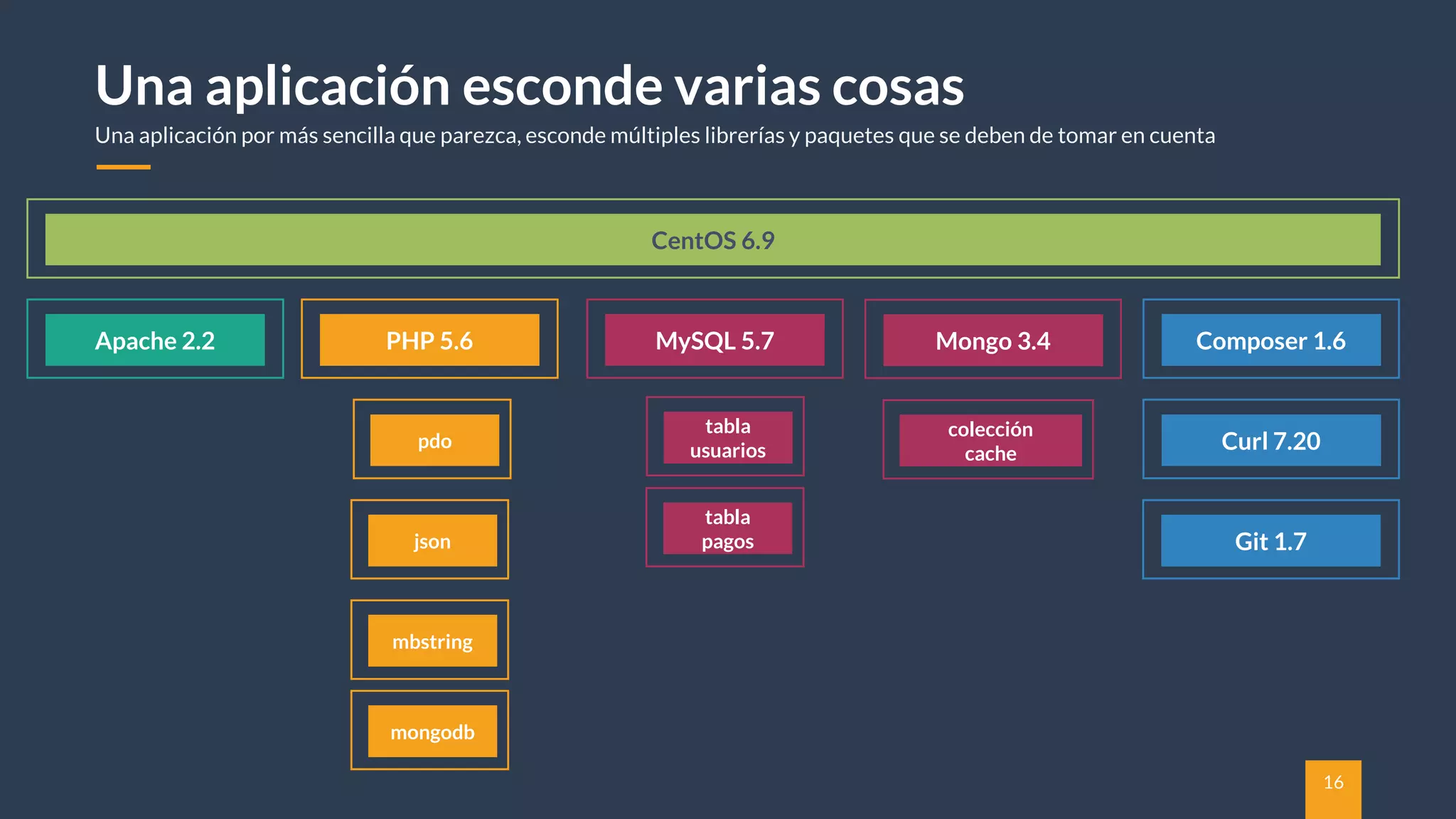 Una aplicación esconde varias cosas

Una aplicación por más sencilla que parezca, esconde múltiples librerías y paquetes que se deben de tomar en cuenta

CentOS 6.9

Apache 2.2

PHP 5.6

pdo

json

mbstring

mongodb

MySQL 5.7

tabla usuarios

tabla pagos

Mongo 3.4

colección cache

Composer 1.6

Curl 7.20

Git 1.7

16